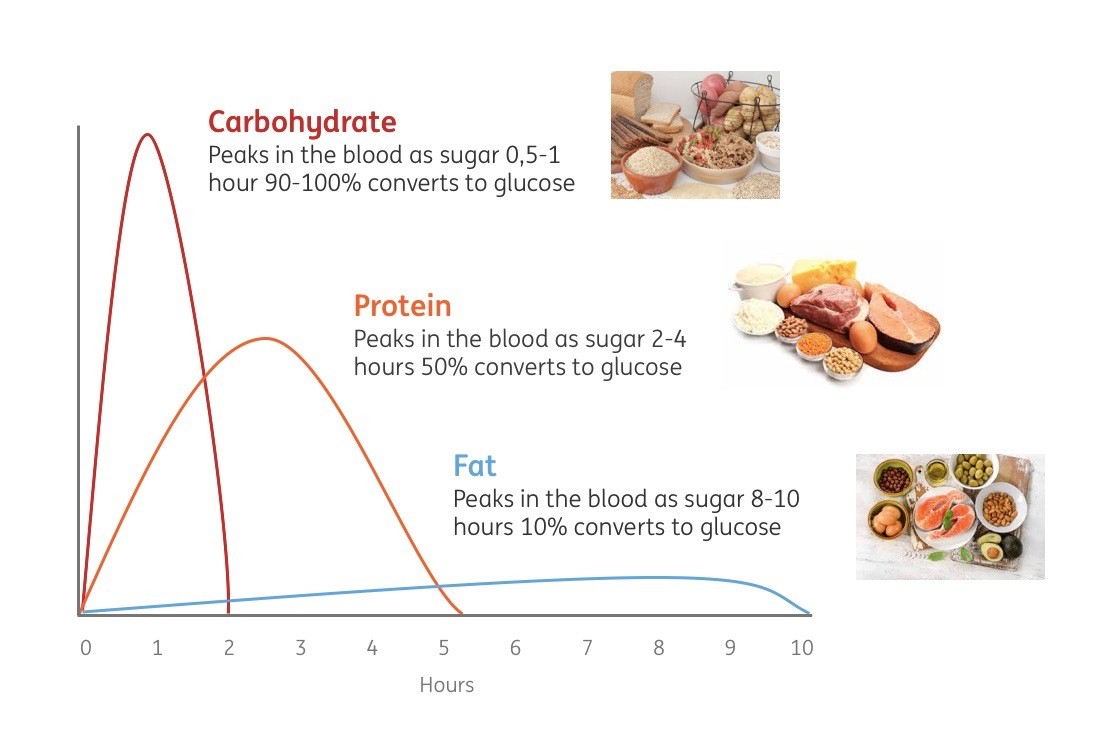 Carbohydrate
Peaks in the blood as sugar 0,5-1 hour 90-100% converts to glucose

Protein
Peaks in the blood as sugar 2-4 hours 50% converts to glucose

Fat
Peaks in the blood as sugar 8-10 hours 10% converts to glucose

0 1 2 3 4 5 6 7 8 9 10
Hours